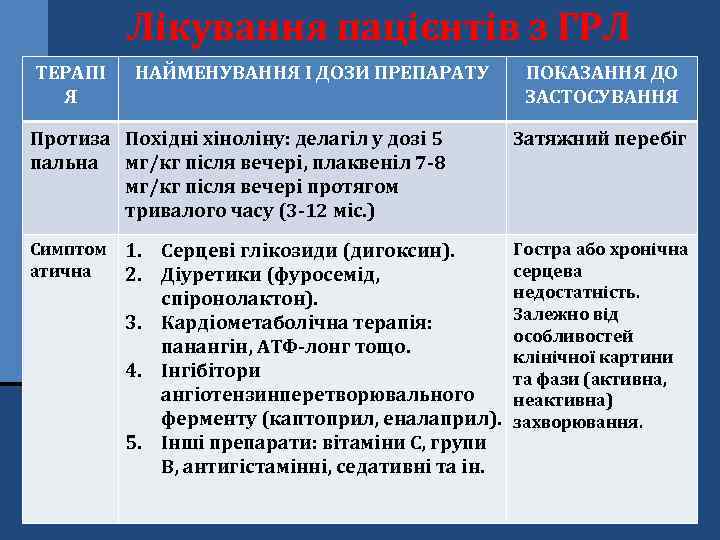 Лікування пацієнтів з ГРЛ

| ТЕРАПІЯ | НАЙМЕНУВАННЯ І ДОЗИ ПРЕПАРАТУ | ПОКАЗАННЯ ДО ЗАСТОСУВАННЯ |
|---|---|---|
| Протизапальна | Похідні хіноліну: делагіл у дозі 5 мг/кг після вечері, плаквеніл 7-8 мг/кг після вечері протягом тривалого часу (3-12 міс.) | Затяжний перебіг |
| Симптоматична | 1. Серцеві глікозиди (дигоксин). 2. Діуретики (фуросемід, спіронолактон). 3. Кардіометаболічна терапія: панангін, АТФ-лонг тощо. 4. Інгібітори ангіотензинперетворювального ферменту (каптоприл, еналаприл). 5. Інші препарати: вітаміни С, групи В, антигістамінні, седативні та ін. | Гостра або хронічна серцева недостатність. Залежно від особливостей клінічної картини та фази (активна, неактивна) захворювання. |